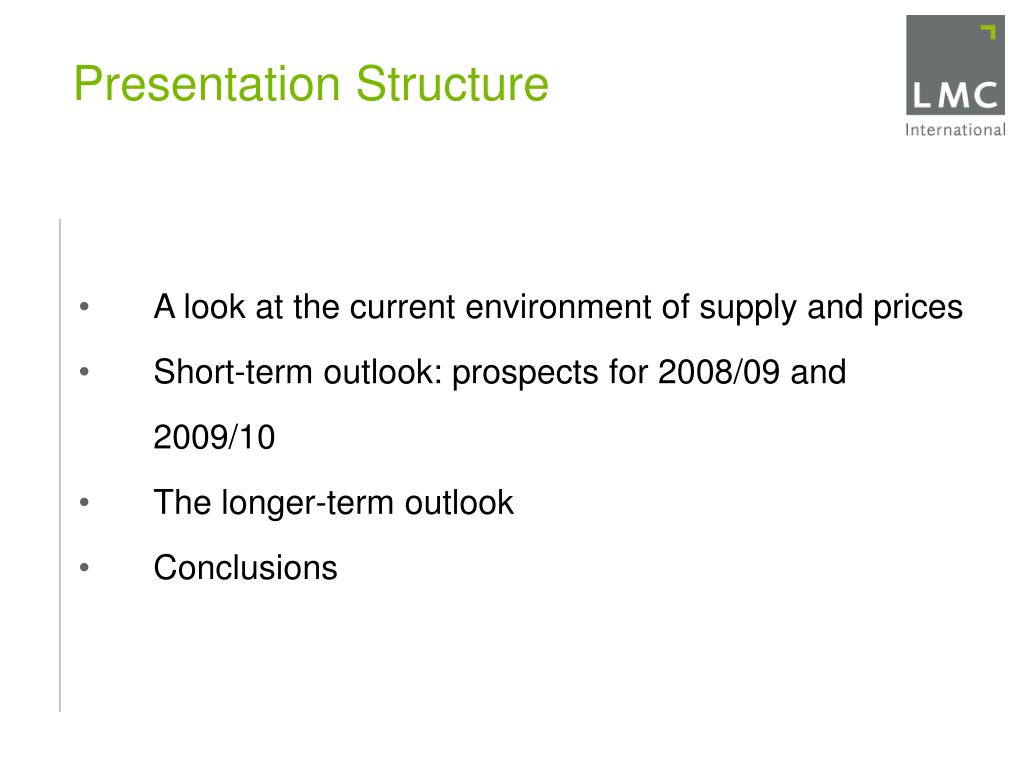 Presentation Structure

LMC
International

• A look at the current environment of supply and prices
• Short-term outlook: prospects for 2008/09 and 2009/10
• The longer-term outlook
• Conclusions